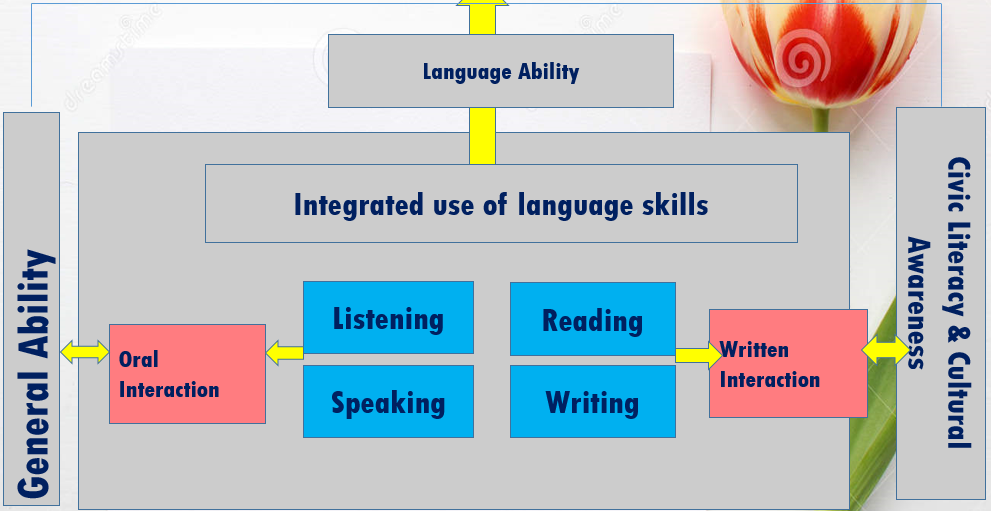 Language Ability

Integrated use of language skills

General Ability

Oral Interaction

Listening

Speaking

Reading

Writing

Written Interaction

Civic Literacy & Cultural Awareness